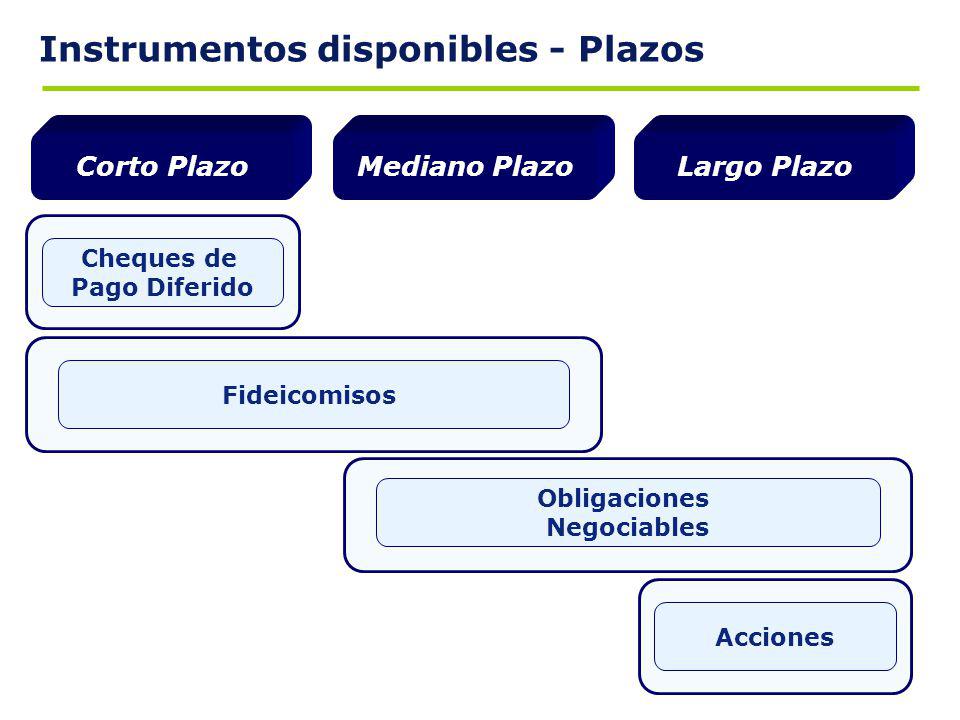 Instrumentos disponibles - Plazos

Corto Plazo

Mediano Plazo

Largo Plazo

Cheques de Pago Diferido

Fideicomisos

Obligaciones Negociables

Acciones